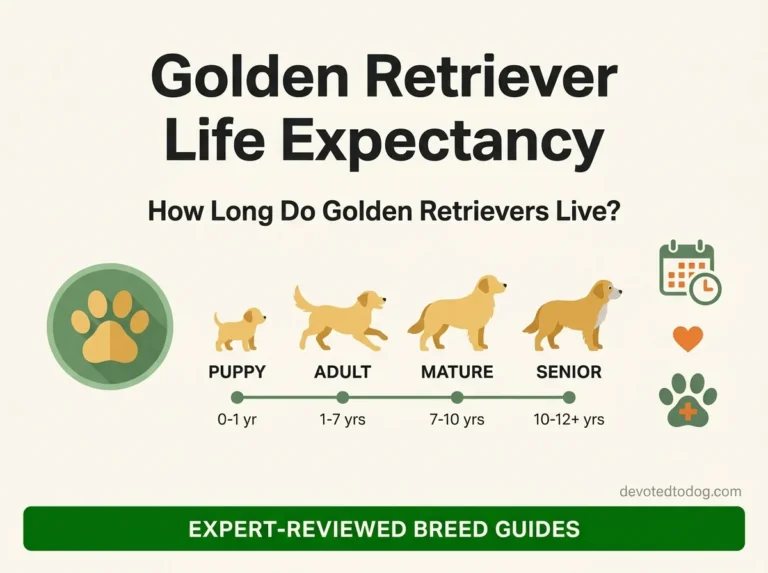 Golden Retriever Life Expectancy

How Long Do Golden Retrievers Live?

PUPPY
0-1 yr

ADULT
1-7 yrs

MATURE
7-10 yrs

SENIOR
10-12+ yrs

devotedtodog.com

EXPERT-REVIEWED BREED GUIDES